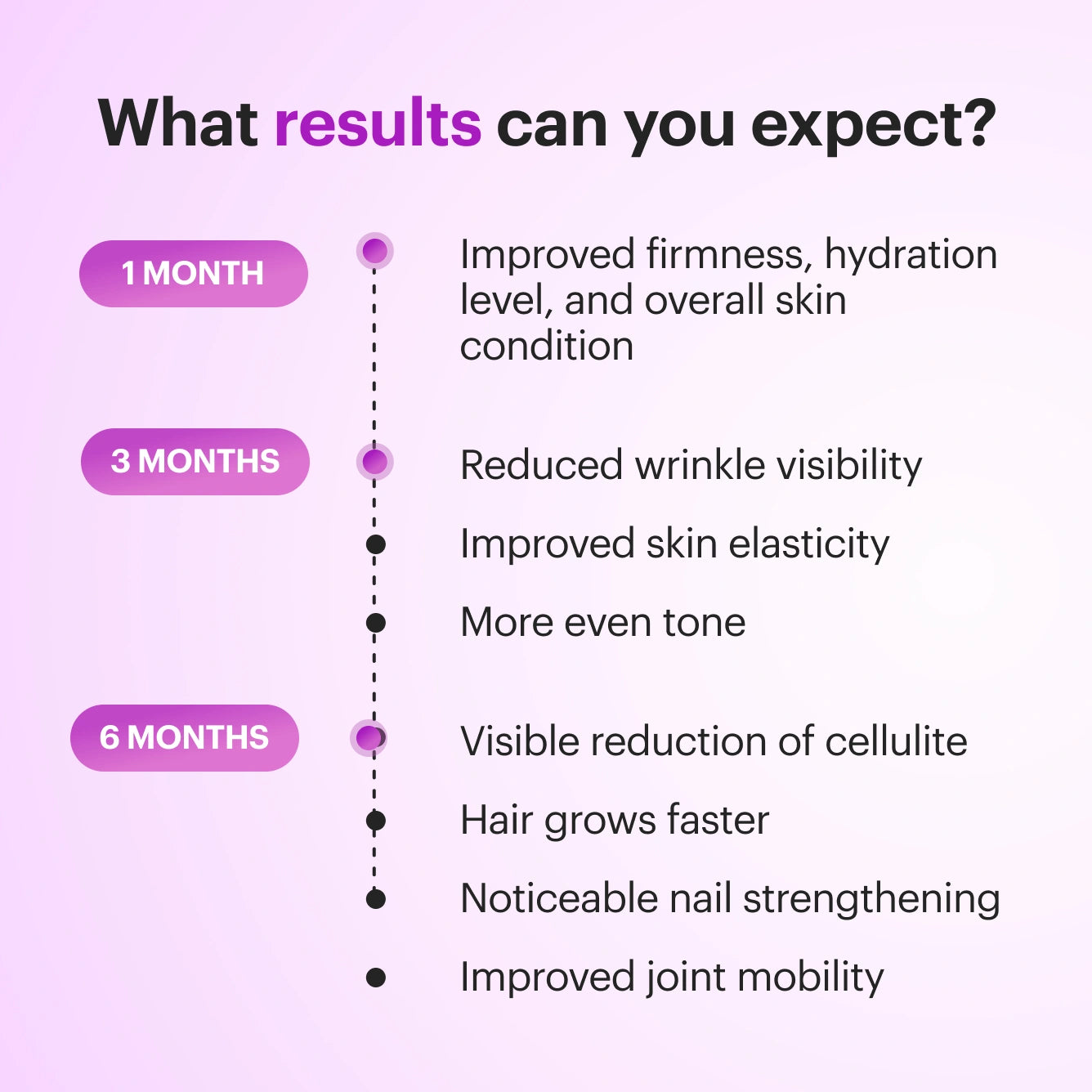 What results can you expect?

1 MONTH

Improved firmness, hydration level, and overall skin condition

3 MONTHS

Reduced wrinkle visibility

Improved skin elasticity

More even tone

6 MONTHS

Visible reduction of cellulite

Hair grows faster

Noticeable nail strengthening

Improved joint mobility